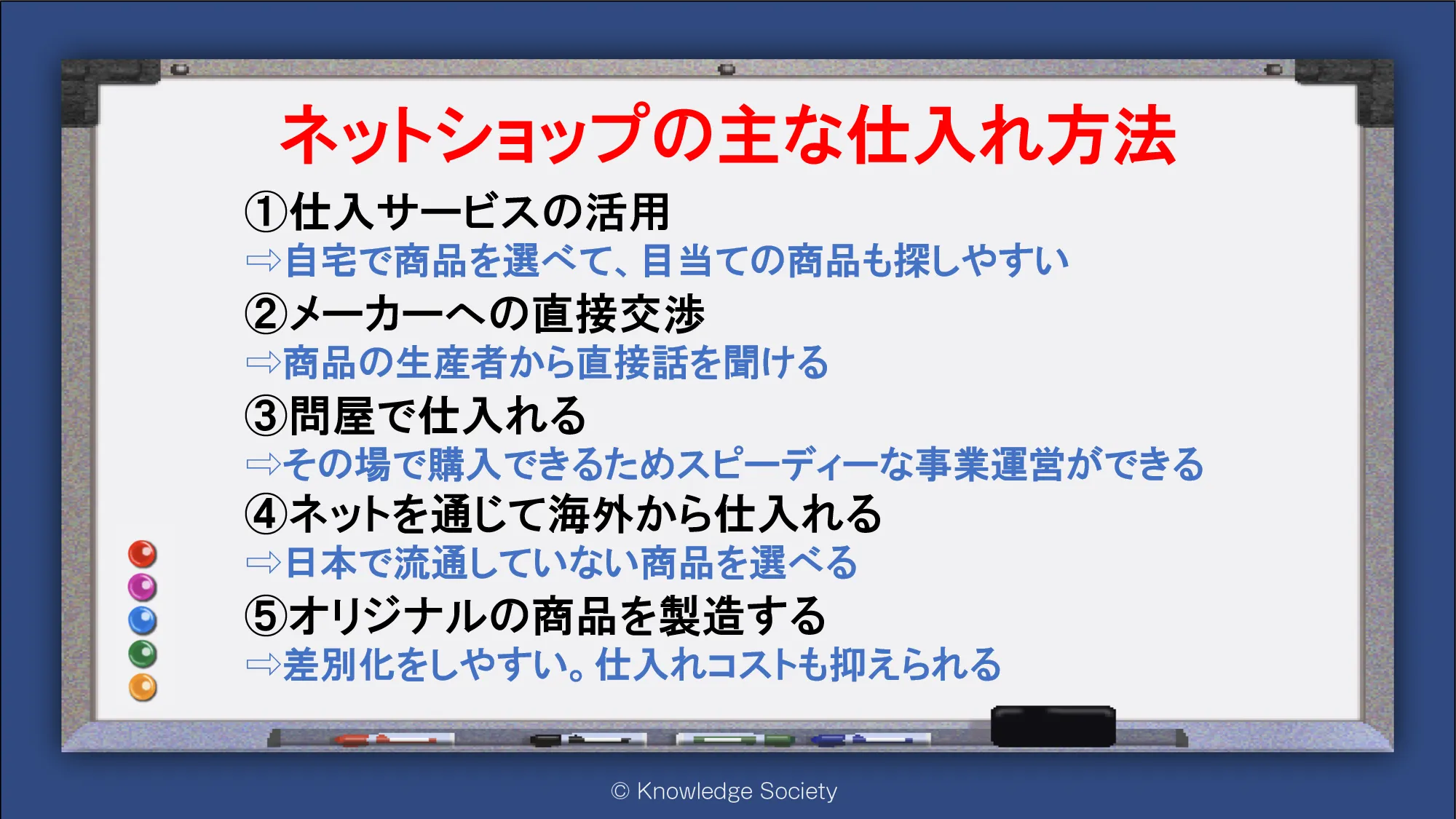 ネットショップの主な仕入れ方法

①仕入サービスの活用
⇨自宅で商品を選べて、目当ての商品も探しやすい

②メーカーへの直接交渉
⇨商品の生産者から直接話を聞ける

③問屋で仕入れる
⇨その場で購入できるためスピーディーな事業運営ができる

④ネットを通じて海外から仕入れる
⇨日本で流通していない商品を選べる

⑤オリジナルの商品を製造する
⇨差別化をしやすい。仕入れコストも抑えられる

© Knowledge Society